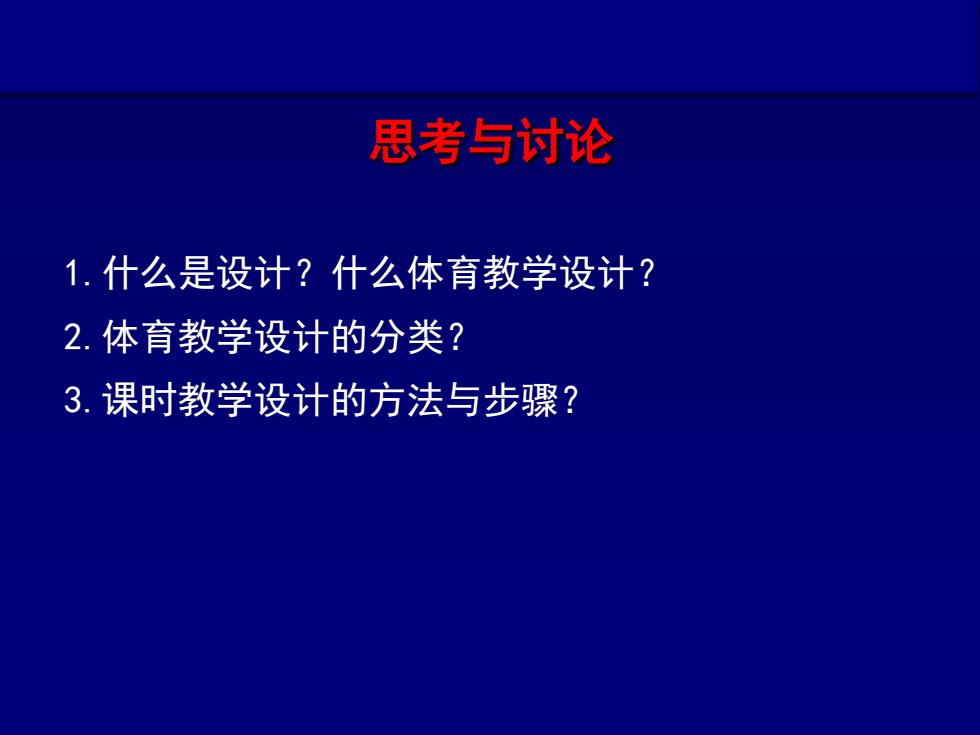 思考与讨论

1.什么是设计？什么体育教学设计？

2.体育教学设计的分类？

3.课时教学设计的方法与步骤？